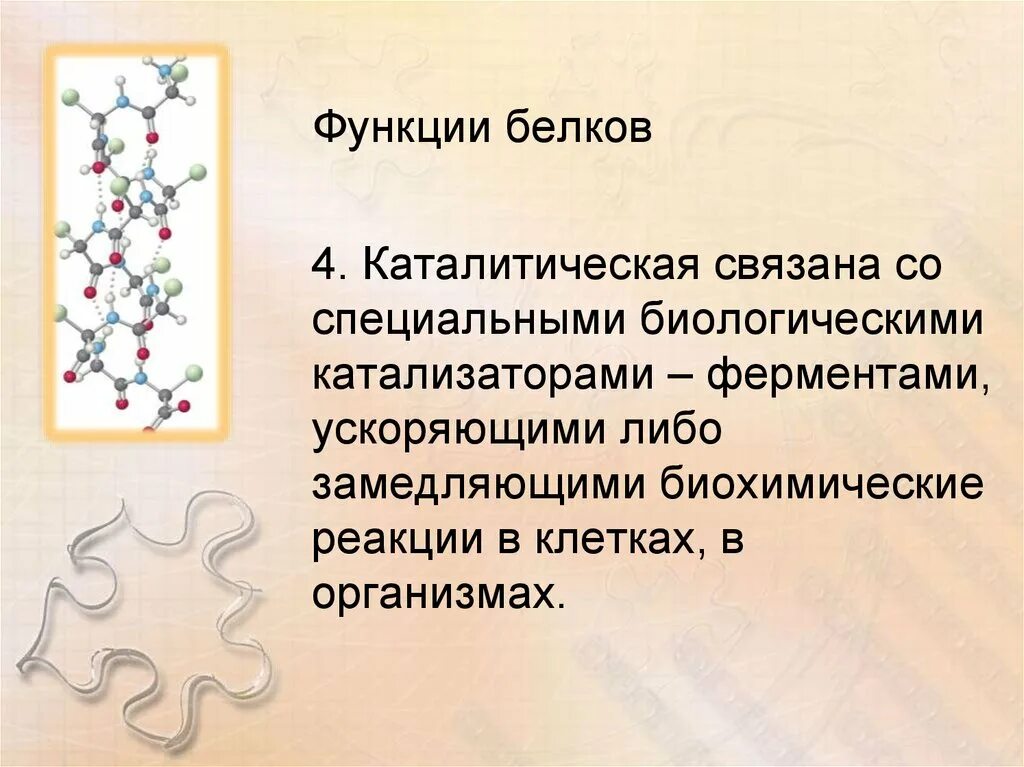 Функции белков

4. Каталитическая связана со специальными биологическими катализаторами – ферментами, ускоряющими либо замедляющими биохимические реакции в клетках, в организмах.